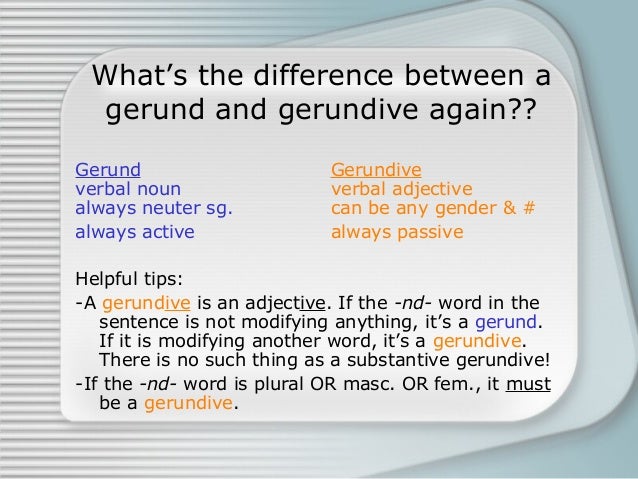 What's the difference between a gerund and gerundive again??

Gerund
verbal noun
always neuter sg.
always active

Gerundive
verbal adjective
can be any gender & #
always passive

Helpful tips:
-A gerundive is an adjective. If the -nd- word in the sentence is not modifying anything, it's a gerund. If it is modifying another word, it's a gerundive. There is no such thing as a substantive gerundive!
-If the -nd- word is plural OR masc. OR fem., it must be a gerundive.